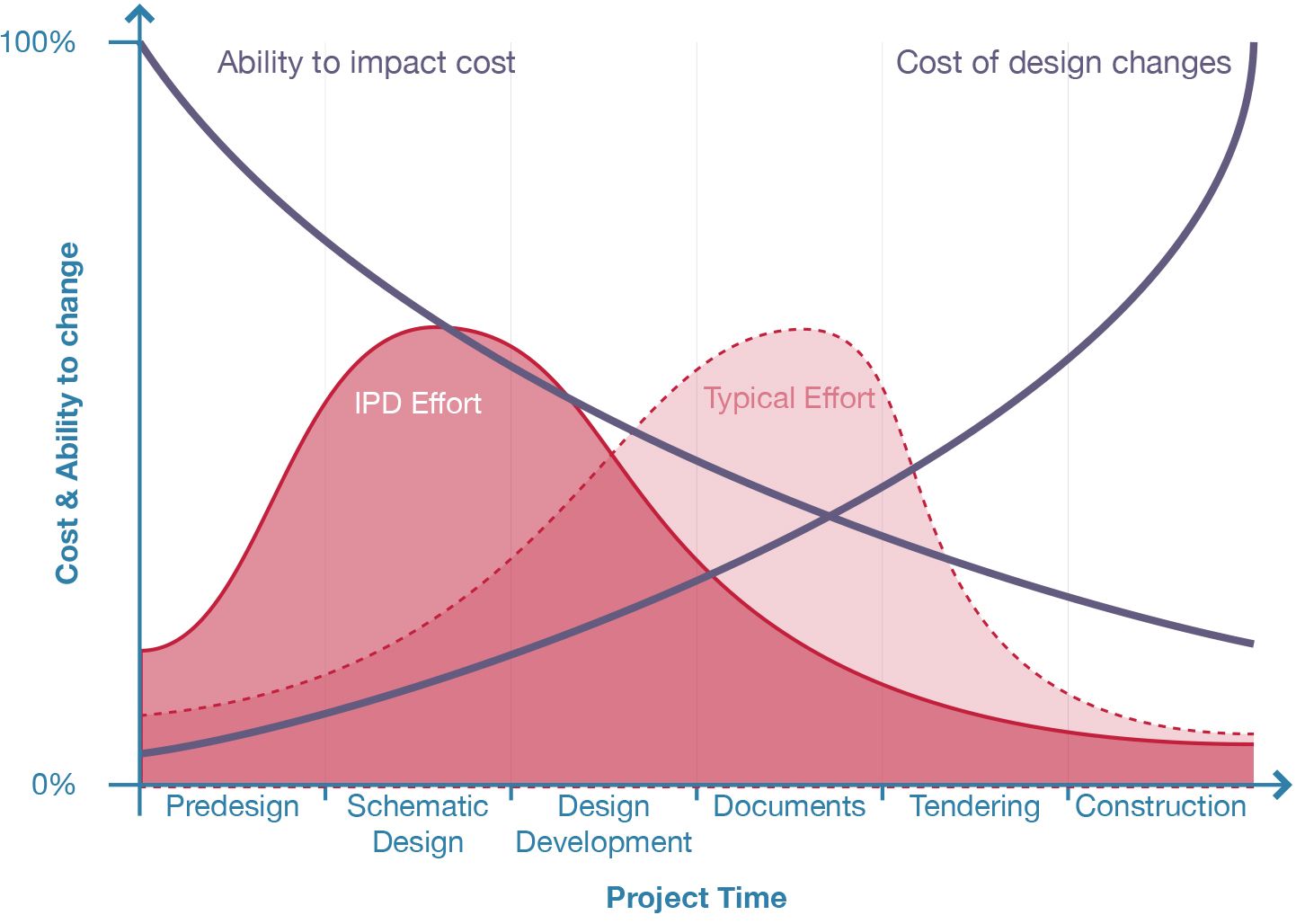 100%

Ability to impact cost

Cost of design changes

Cost & Ability to change

IPD Effort

Typical Effort

0%

Predesign

Schematic Design

Design Development

Documents

Tendering

Construction

Project Time